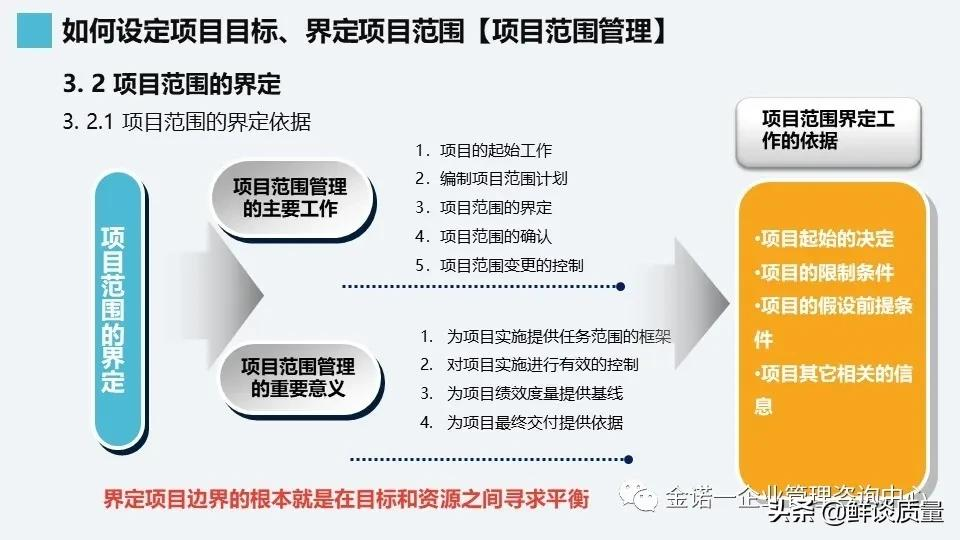 如何设定项目目标、界定项目范围【项目范围管理】

3. 2 项目范围的界定

3. 2.1 项目范围的界定依据

项目范围的界定

项目范围管理的主要工作

1. 项目的起始工作
2. 编制项目范围计划
3. 项目范围的界定
4. 项目范围的确认
5. 项目范围变更的控制

项目范围管理的重要意义

1. 为项目实施提供任务范围的框架
2. 对项目实施进行有效的控制
3. 为项目绩效度量提供基线
4. 为项目最终交付提供依据

项目范围界定工作的依据

·项目起始的决定
·项目的限制条件
·项目的假设前提条件
·项目其它相关的信息

界定项目边界的根本就是在目标和资源之间寻求平衡

金诺一企业管理咨询中心

头条 @鲜谈质量